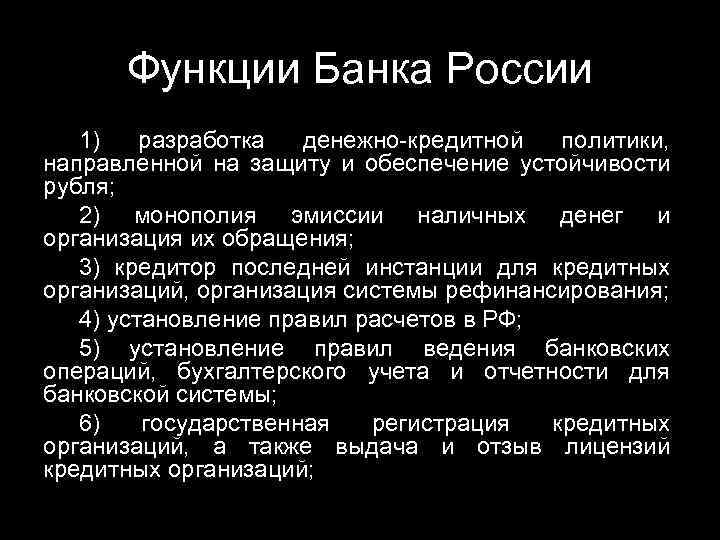 Функции Банка России

1) разработка денежно-кредитной политики, направленной на защиту и обеспечение устойчивости рубля;

2) монополия эмиссии наличных денег и организация их обращения;

3) кредитор последней инстанции для кредитных организаций, организация системы рефинансирования;

4) установление правил расчетов в РФ;

5) установление правил ведения банковских операций, бухгалтерского учета и отчетности для банковской системы;

6) государственная регистрация кредитных организаций, а также выдача и отзыв лицензий кредитных организаций;